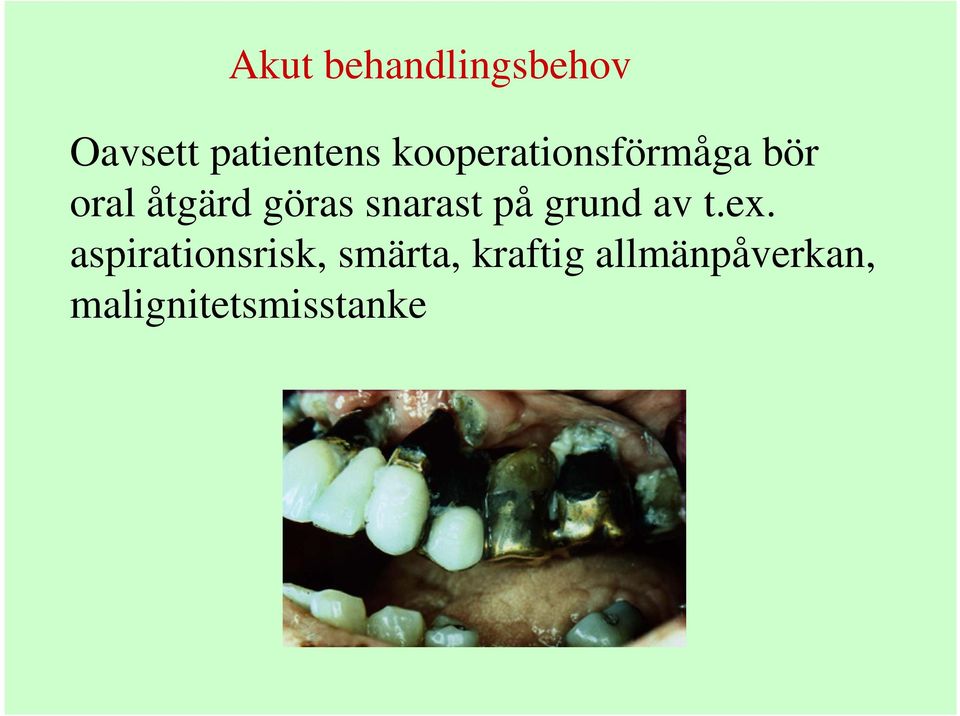 Akut behandlingsbehov

Oavsett patientens kooperationsförmåga bör oral åtgärd göras snarast på grund av t.ex. aspirationsrisk, smärta, kraftig allmänpåverkan, malignitetsmisstanke